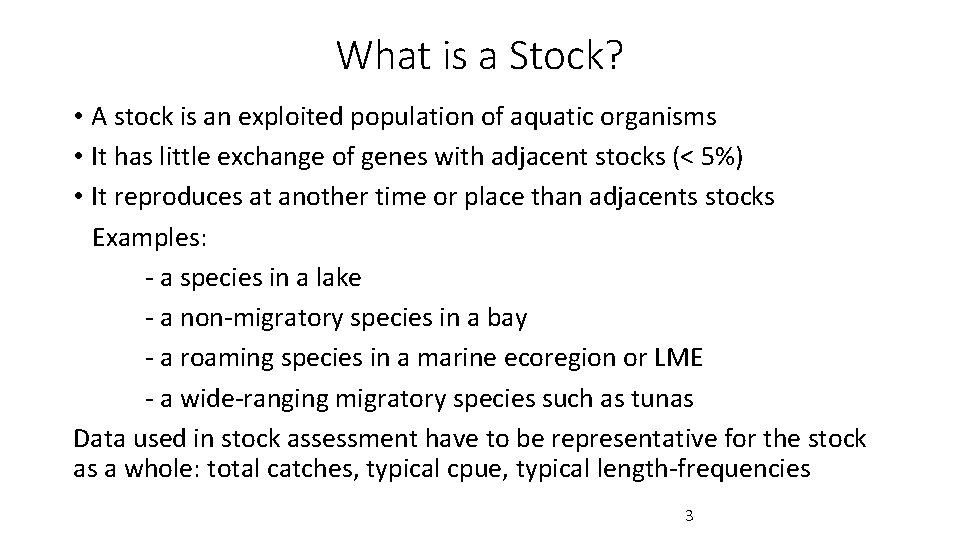 What is a Stock?

• A stock is an exploited population of aquatic organisms
• It has little exchange of genes with adjacent stocks (< 5%)
• It reproduces at another time or place than adjacents stocks

Examples:
- a species in a lake
- a non-migratory species in a bay
- a roaming species in a marine ecoregion or LME
- a wide-ranging migratory species such as tunas

Data used in stock assessment have to be representative for the stock as a whole: total catches, typical cpue, typical length-frequencies

3